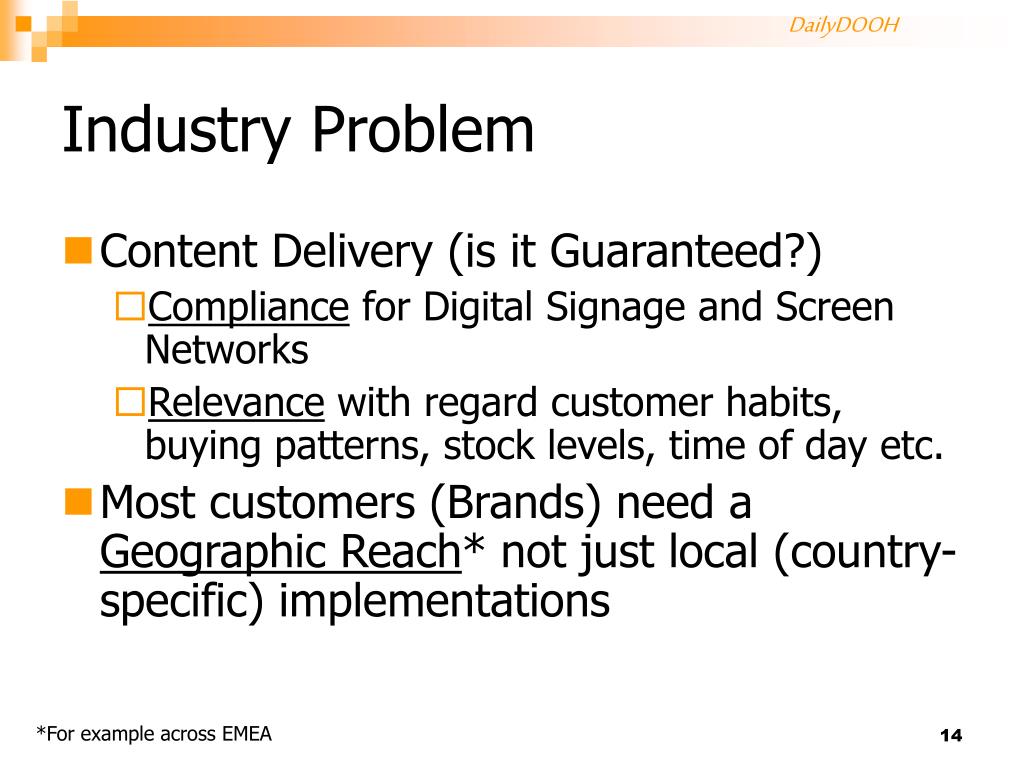 DailyDOOH

Industry Problem

Content Delivery (is it Guaranteed?)

Compliance for Digital Signage and Screen Networks

Relevance with regard customer habits, buying patterns, stock levels, time of day etc.

Most customers (Brands) need a Geographic Reach* not just local (country-specific) implementations

*For example across EMEA

14